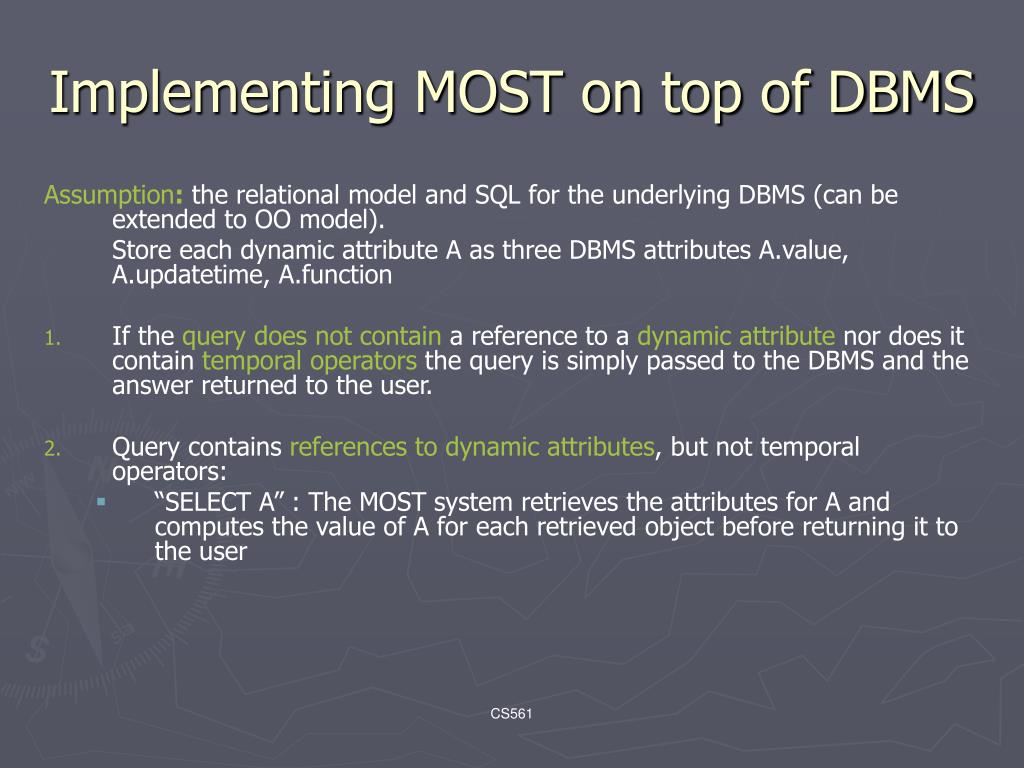 Implementing MOST on top of DBMS

Assumption: the relational model and SQL for the underlying DBMS (can be extended to OO model).

Store each dynamic attribute A as three DBMS attributes A.value, A.updatetime, A.function

1. If the query does not contain a reference to a dynamic attribute nor does it contain temporal operators the query is simply passed to the DBMS and the answer returned to the user.

2. Query contains references to dynamic attributes, but not temporal operators:

▪ “SELECT A” : The MOST system retrieves the attributes for A and computes the value of A for each retrieved object before returning it to the user

CS561